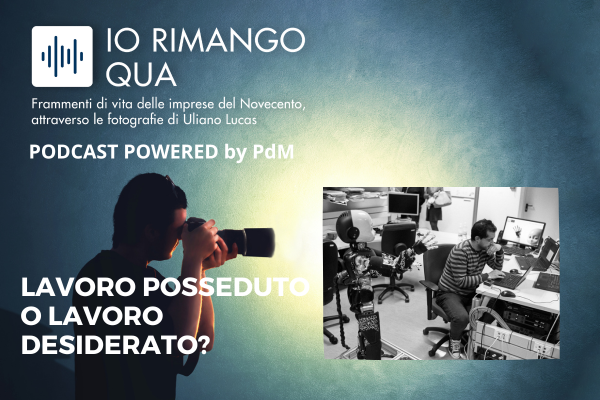 IO RIMANGO QUA

Frammenti di vita delle imprese del Novecento, attraverso le fotografie di Uliano Lucas

PODCAST POWERED by PdM

LAVORO POSSEDUTO O LAVORO DESIDERATO?